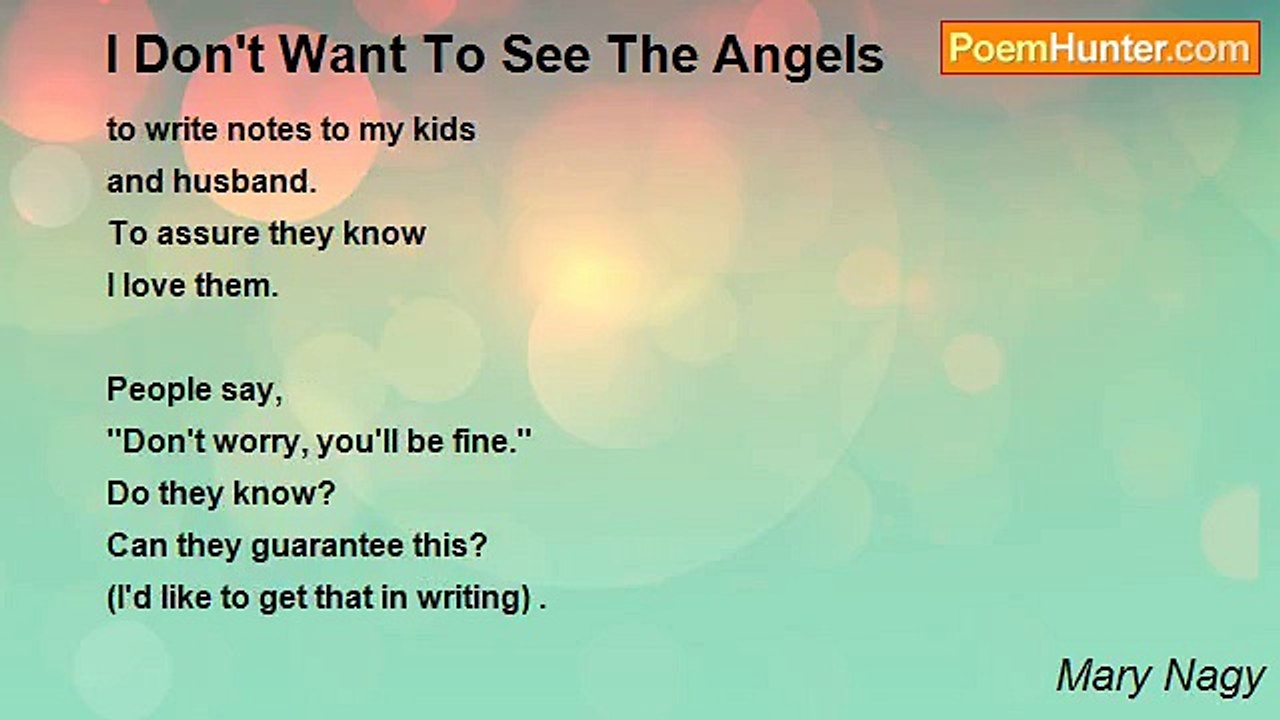 I Don't Want To See The Angels

PoemHunter.com

to write notes to my kids
and husband.
To assure they know
I love them.

People say,
"Don't worry, you'll be fine."
Do they know?
Can they guarantee this?
(I'd like to get that in writing) .

Mary Nagy